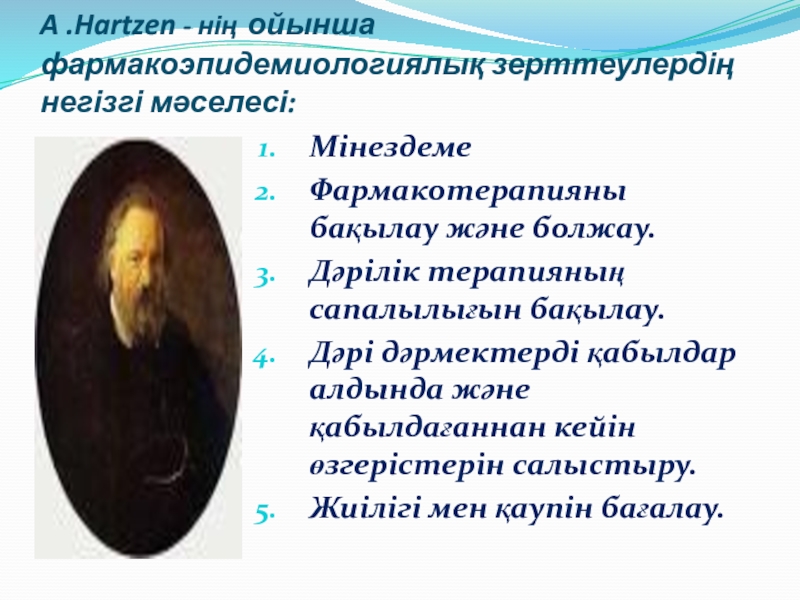 A .Hartzen - нің ойынша фармакоэпидемиологиялық зерттеулердің негізгі мәселесі:

1. Мінездеме
2. Фармакотерапияны бақылау және болжау.
3. Дәрілік терапияның сапалылығын бақылау.
4. Дәрі дәрмектерді қабылдар алдында және қабылдағаннан кейін өзгерістерін салыстыру.
5. Жиілігі мен қаупін бағалау.